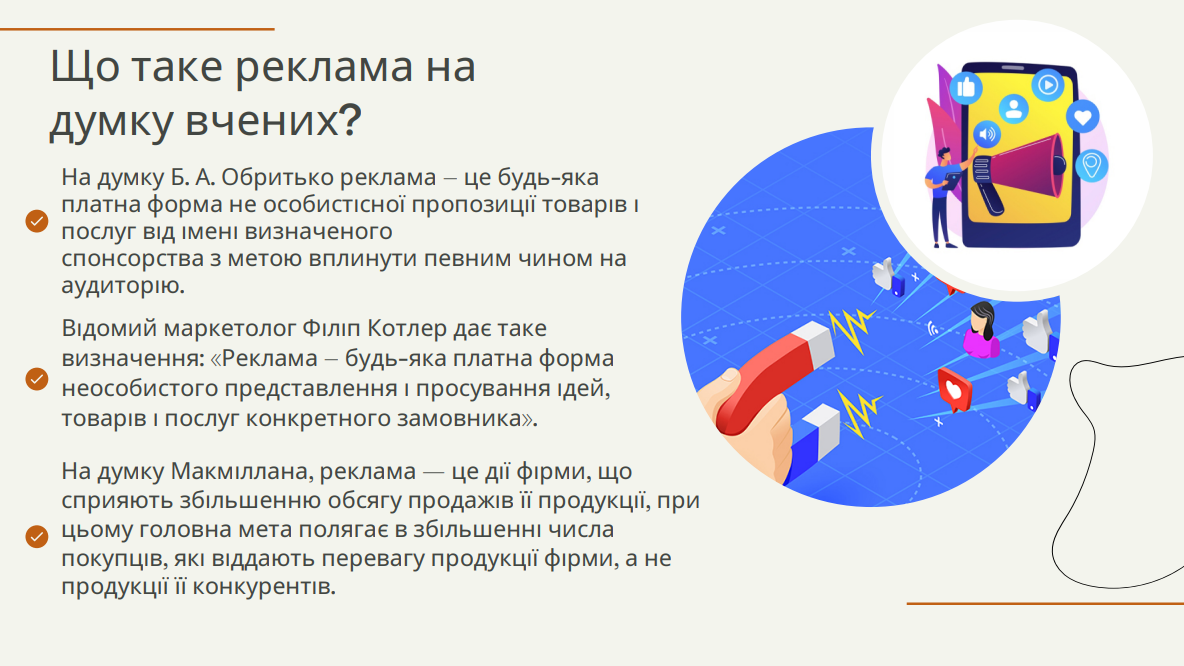 Що таке реклама на думку вчених?

На думку Б. А. Обритько реклама – це будь-яка платна форма не особистісної пропозиції товарів і послуг від імені визначеного спонсорства з метою вплинути певним чином на аудиторію.

Відомий маркетолог Філіп Котлер дає таке визначення: «Реклама – будь-яка платна форма неособистого представлення і просування ідей, товарів і послуг конкретного замовника».

На думку Макміллана, реклама — це дії фірми, що сприяють збільшенню обсягу продажів її продукції, при цьому головна мета полягає в збільшенні числа покупців, які віддають перевагу продукції фірми, а не продукції її конкурентів.